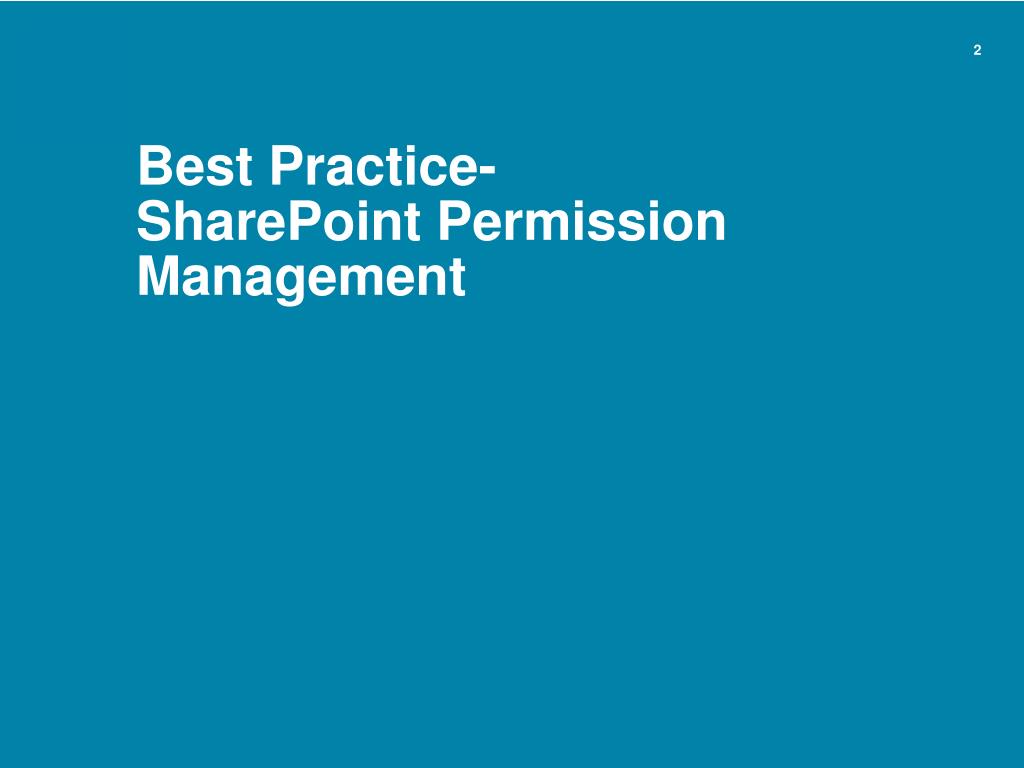 2

Best Practice-
SharePoint Permission
Management